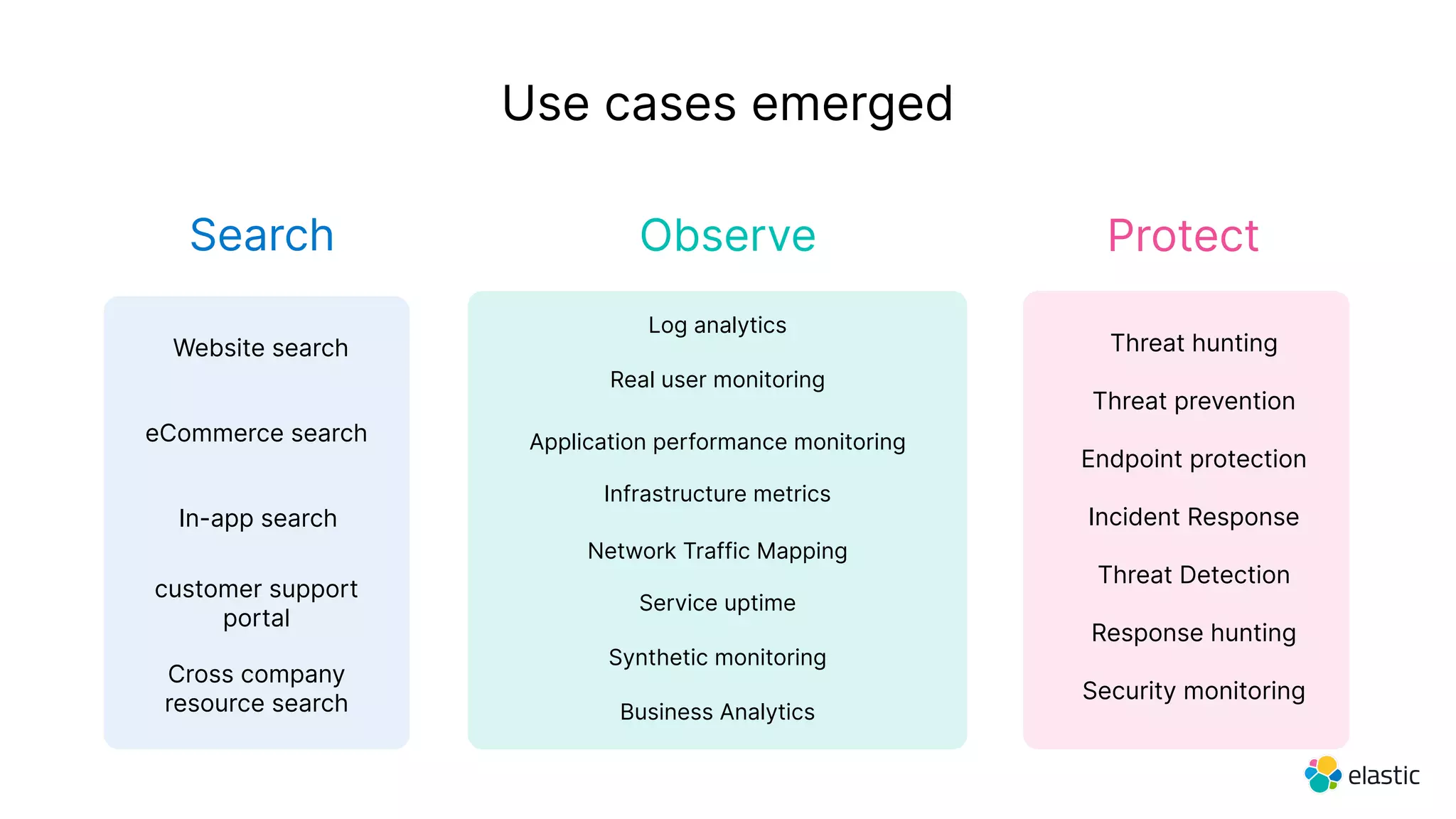 Use cases emerged

Search

Website search

eCommerce search

In-app search

customer support portal

Cross company resource search

Observe

Log analytics

Real user monitoring

Application performance monitoring

Infrastructure metrics

Network Traffic Mapping

Service uptime

Synthetic monitoring

Business Analytics

Protect

Threat hunting

Threat prevention

Endpoint protection

Incident Response

Threat Detection

Response hunting

Security monitoring

elastic